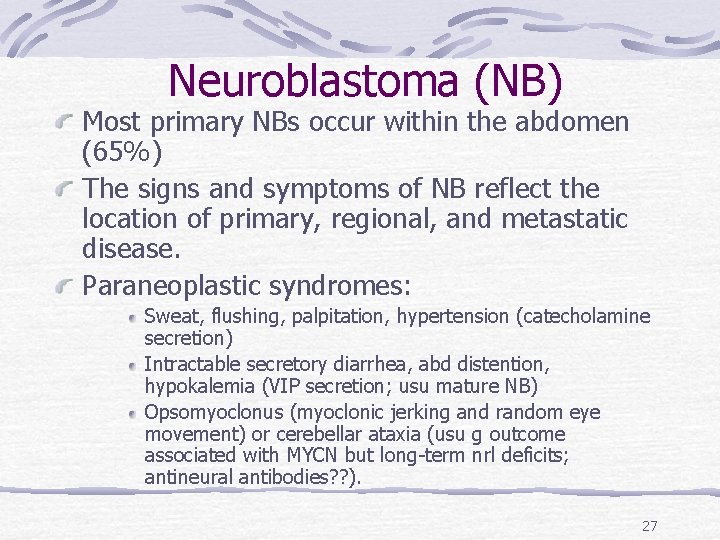 Neuroblastoma (NB)

Most primary NBs occur within the abdomen (65%)

The signs and symptoms of NB reflect the location of primary, regional, and metastatic disease.

Paraneoplastic syndromes:

Sweat, flushing, palpitation, hypertension (catecholamine secretion)

Intractable secretory diarrhea, abd distention, hypokalemia (VIP secretion; usu mature NB)

Opsomyoclonus (myoclonic jerking and random eye movement) or cerebellar ataxia (usu g outcome associated with MYCN but long-term nrl deficits; antineural antibodies??).

27